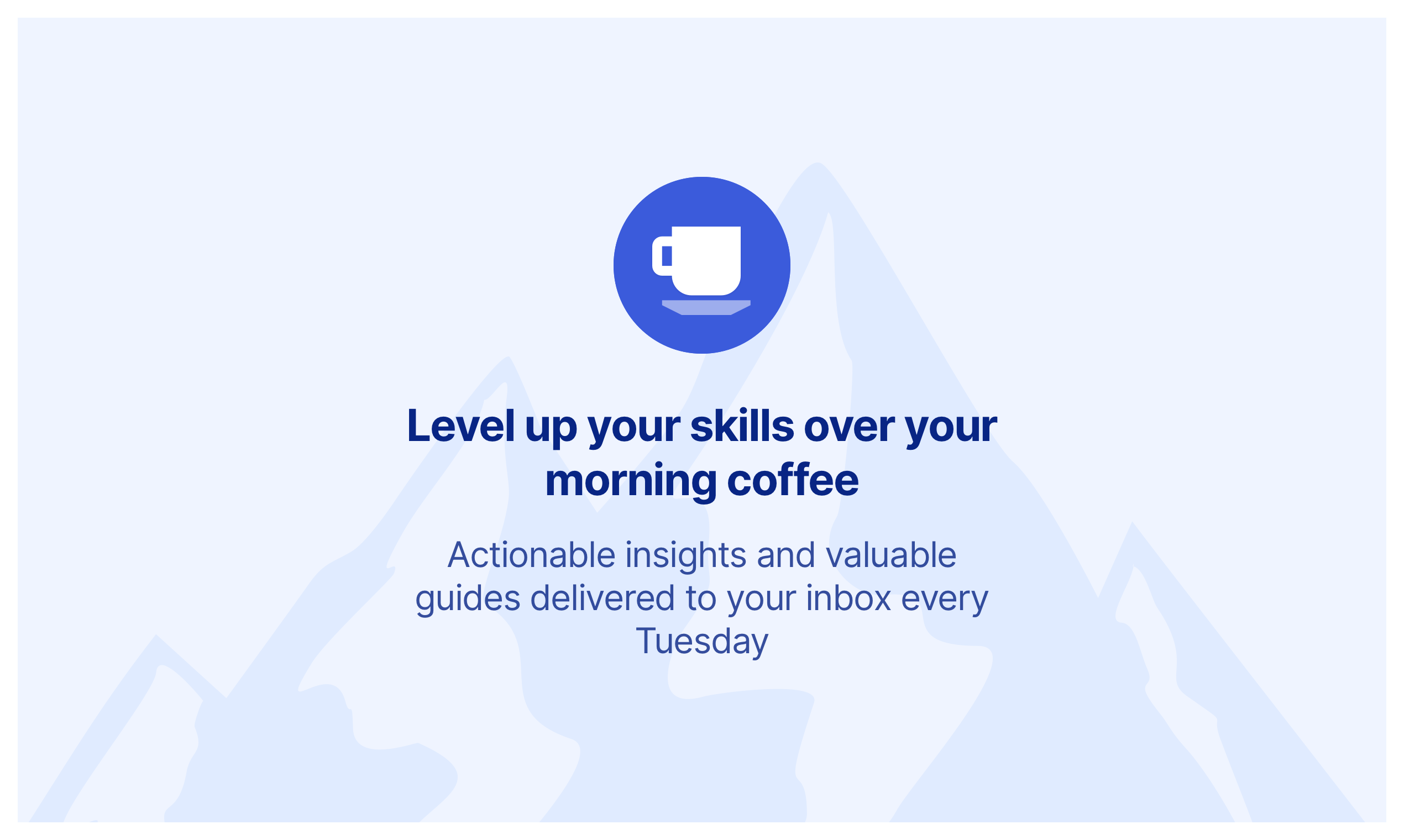 Level up your skills over your morning coffee

Actionable insights and valuable guides delivered to your inbox every Tuesday